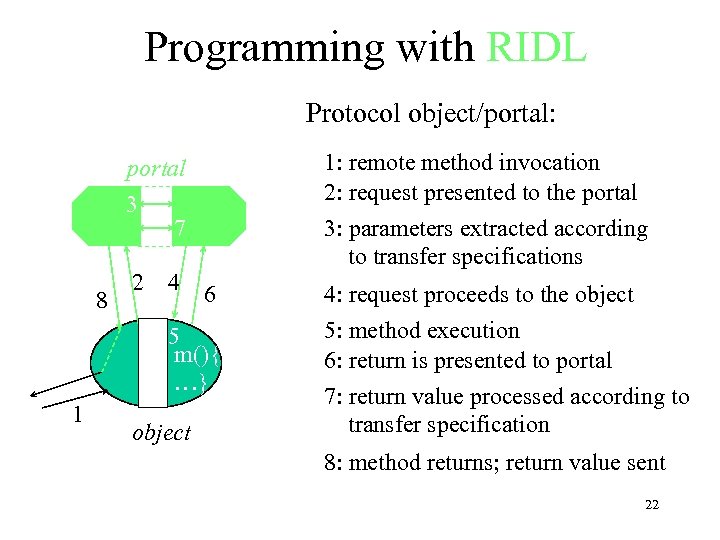 Programming with RIDL

portal

3

7

8

2

4

6

5

m(){

...}

1

object

Protocol object/portal:

1: remote method invocation

2: request presented to the portal

3: parameters extracted according to transfer specifications

4: request proceeds to the object

5: method execution

6: return is presented to portal

7: return value processed according to transfer specification

8: method returns; return value sent

22